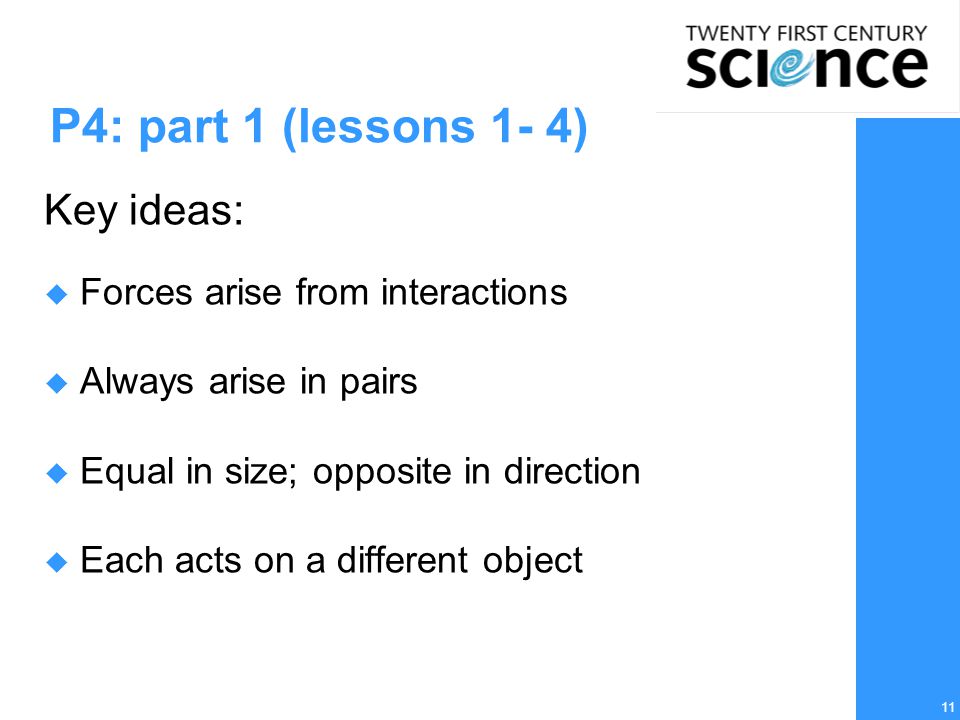 TWENTY FIRST CENTURY
science

P4: part 1 (lessons 1- 4)

Key ideas:

Forces arise from interactions

Always arise in pairs

Equal in size; opposite in direction

Each acts on a different object

11